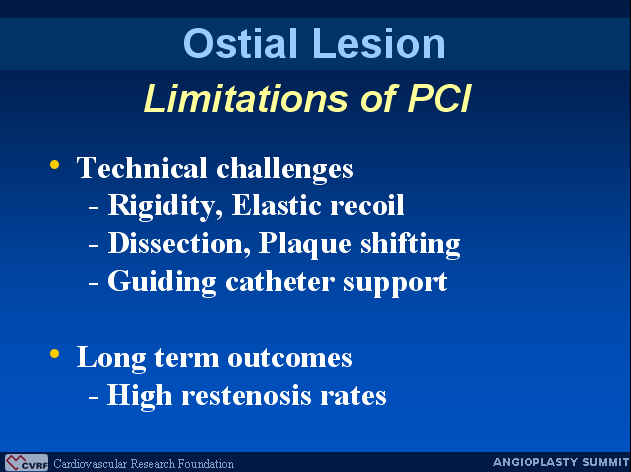 Ostial Lesion

Limitations of PCI

• Technical challenges
- Rigidity, Elastic recoil
- Dissection, Plaque shifting
- Guiding catheter support

• Long term outcomes
- High restenosis rates

CVRF Cardiovascular Research Foundation

ANGIOPLASTY SUMMIT